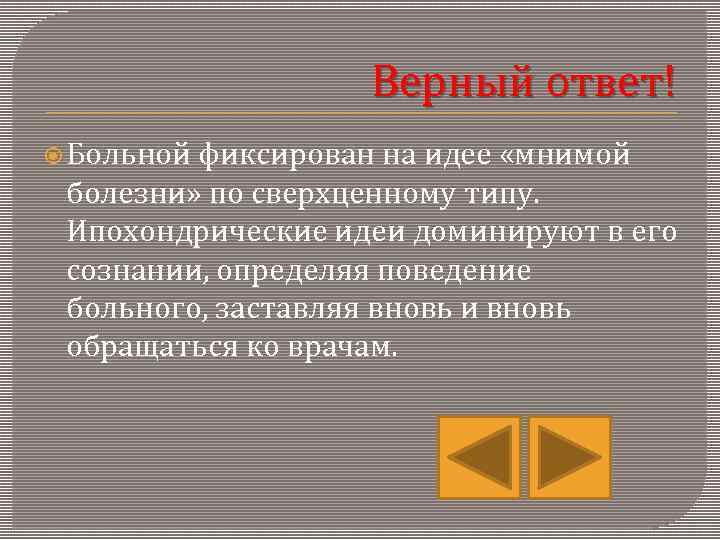 Верный ответ!

Больной фиксирован на идее «мнимой болезни» по сверхценному типу. Ипохондрические идеи доминируют в его сознании, определяя поведение больного, заставляя вновь и вновь обращаться ко врачам.